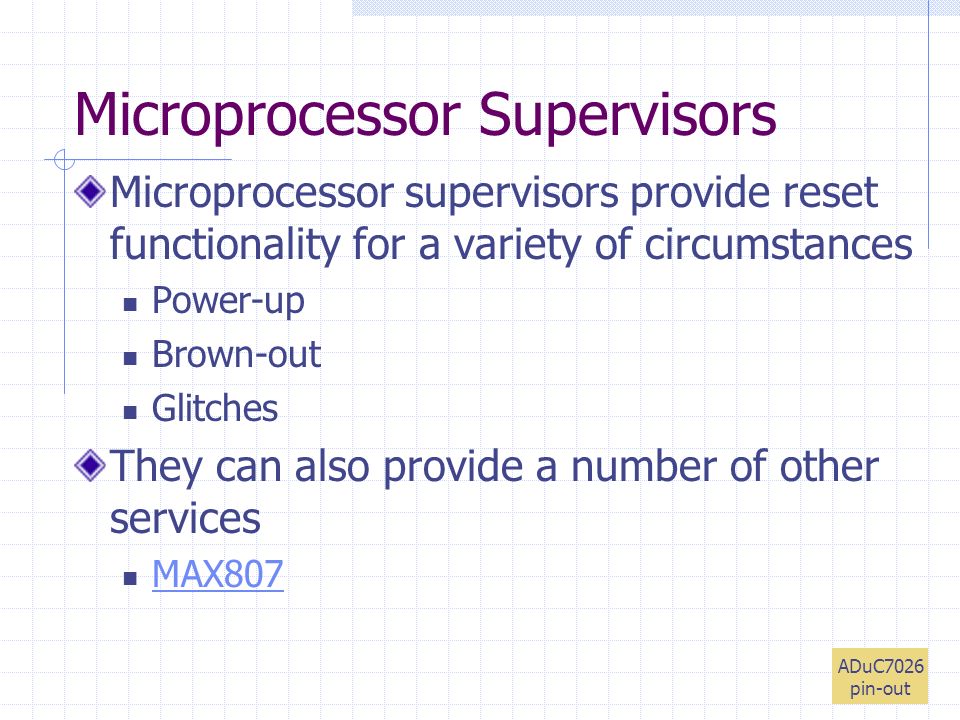 Microprocessor Supervisors

Microprocessor supervisors provide reset functionality for a variety of circumstances

Power-up

Brown-out

Glitches

They can also provide a number of other services

MAX807

ADuC7026 pin-out